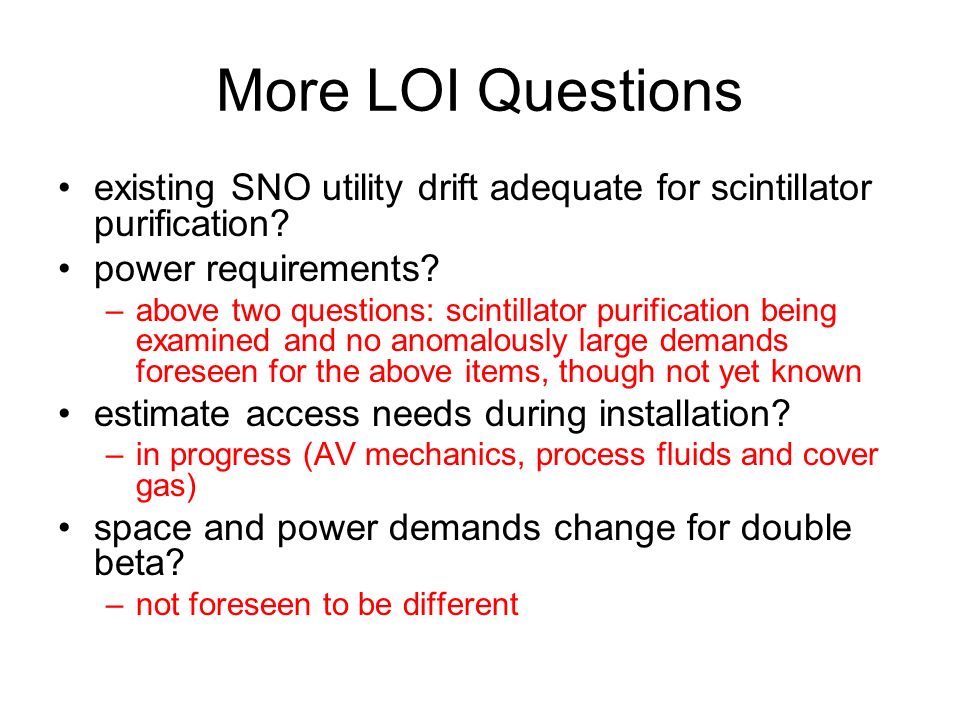 More LOI Questions

• existing SNO utility drift adequate for scintillator purification?
• power requirements?
– above two questions: scintillator purification being examined and no anomalously large demands foreseen for the above items, though not yet known
• estimate access needs during installation?
– in progress (AV mechanics, process fluids and cover gas)
• space and power demands change for double beta?
– not foreseen to be different